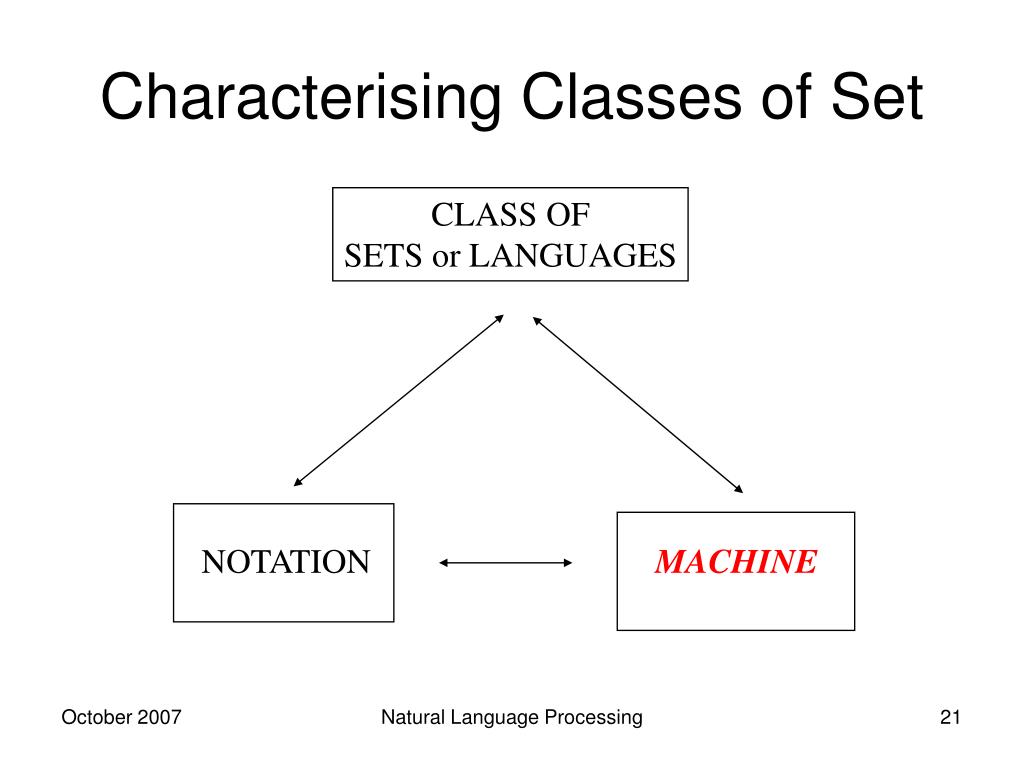 Characterising Classes of Set

CLASS OF
SETS or LANGUAGES

NOTATION

MACHINE

October 2007

Natural Language Processing

21